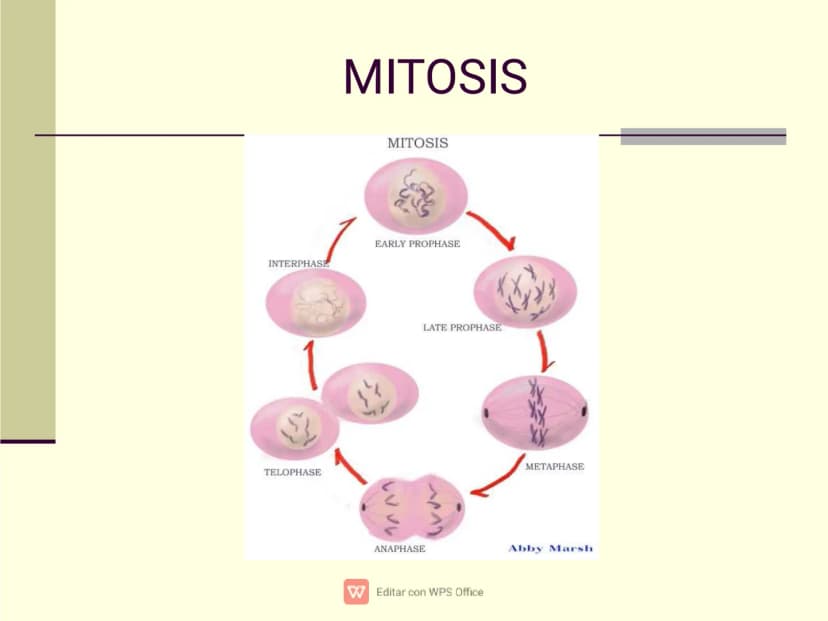 MITOSIS

MITOSIS

EARLY PROPHASE

INTERPHASE

LATE PROPHASE

METAPHASE

TELOPHASE

ANAPHASE

Abby Marsh

Editar con WPS Office